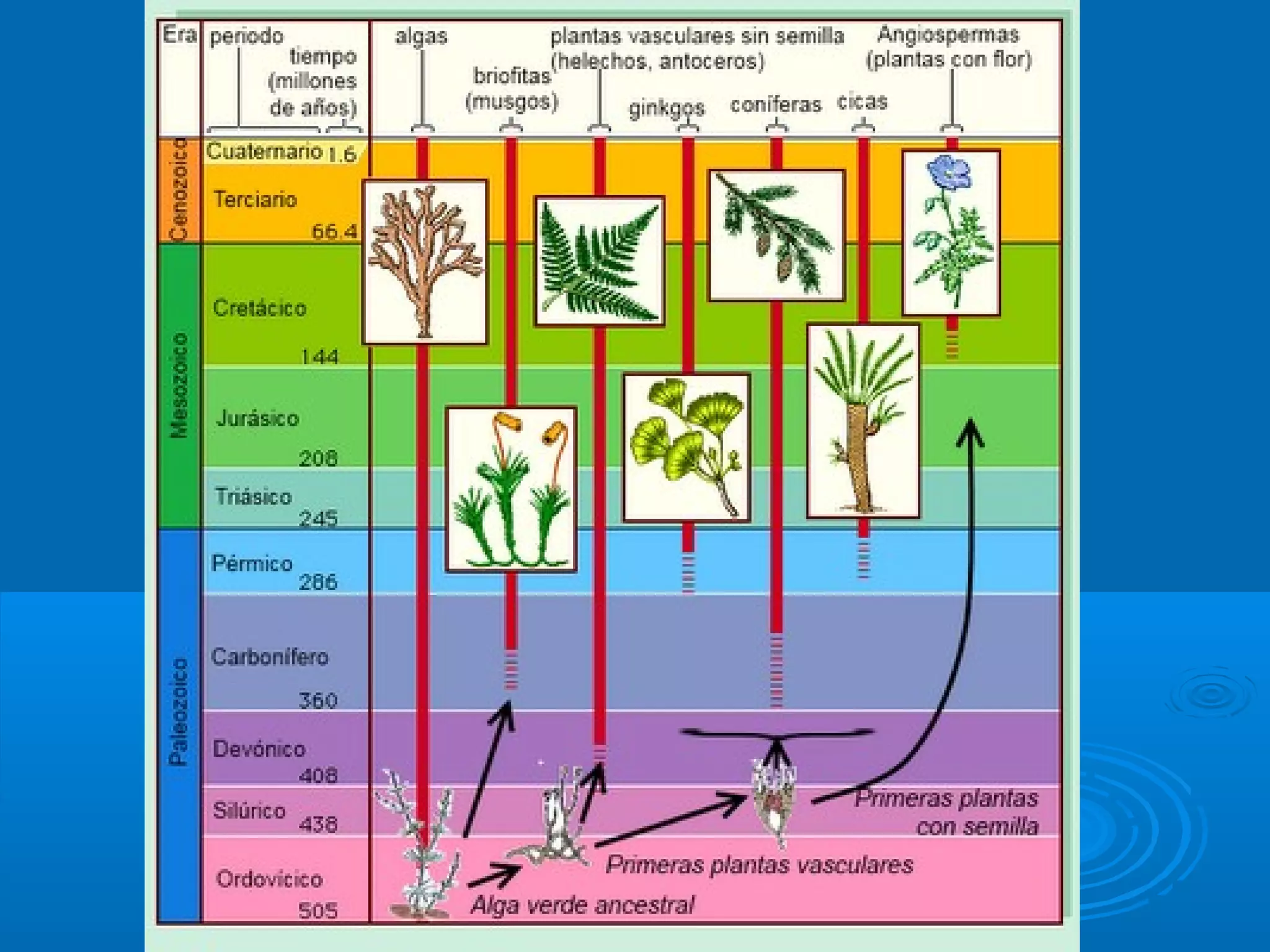 Era periodo tiempo (millones de años)

algas

briofitas (musgos)

plantas vasculares sin semilla (helechos, antoceros)

ginkgos

coníferas

cicas

Angiospermas (plantas con flor)

Cenozoico

Cuaternario 1.6

Terciario 66.4

Mesozoico

Cretácico 144

Jurásico 208

Triásico 245

Paleozoico

Pérmico 286

Carbonífero 360

Devónico 408

Silúrico 438

Ordovícico 505

Primeras plantas con semilla

Primeras plantas vasculares

Alga verde ancestral